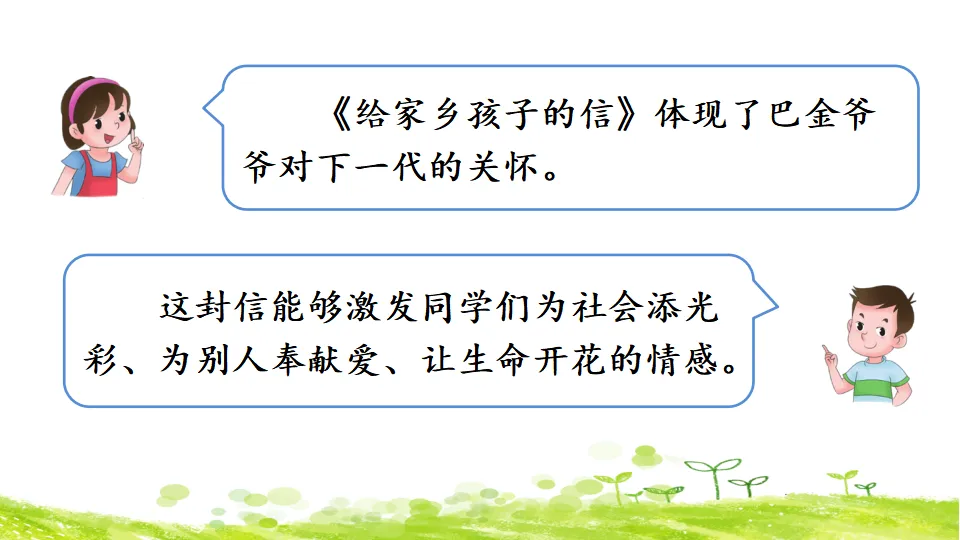 《给家乡孩子的信》体现了巴金爷爷对下一代的关怀。

这封信能够激发同学们为社会添光彩、为别人奉献爱、让生命开花的情感。